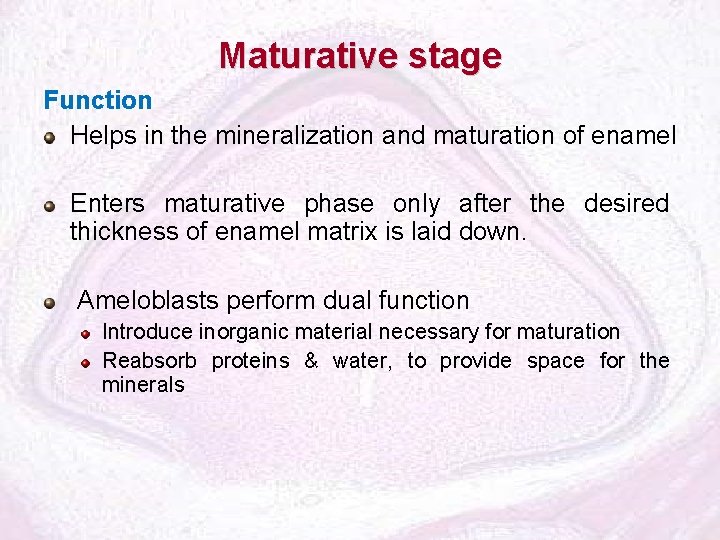 Maturative stage

Function

Helps in the mineralization and maturation of enamel

Enters maturative phase only after the desired thickness of enamel matrix is laid down.

Ameloblasts perform dual function

Introduce inorganic material necessary for maturation

Reabsorb proteins & water, to provide space for the minerals